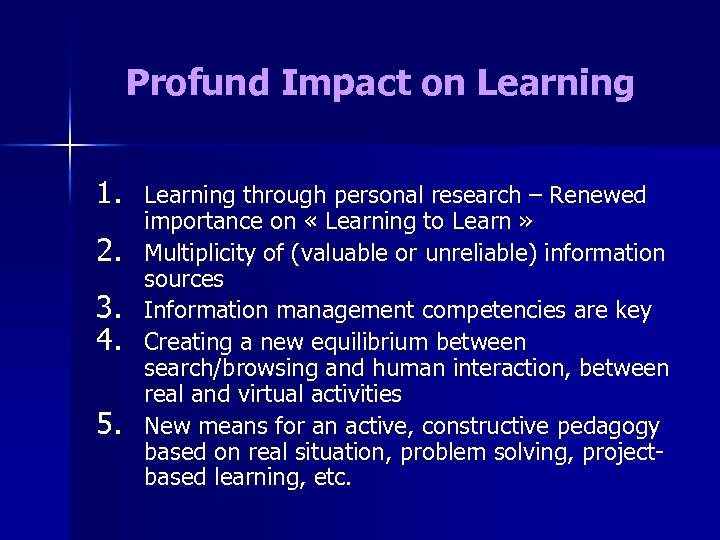 Profund Impact on Learning

1. Learning through personal research – Renewed importance on « Learning to Learn »
2. Multiplicity of (valuable or unreliable) information sources
3. Information management competencies are key
4. Creating a new equilibrium between search/browsing and human interaction, between real and virtual activities
5. New means for an active, constructive pedagogy based on real situation, problem solving, project-based learning, etc.